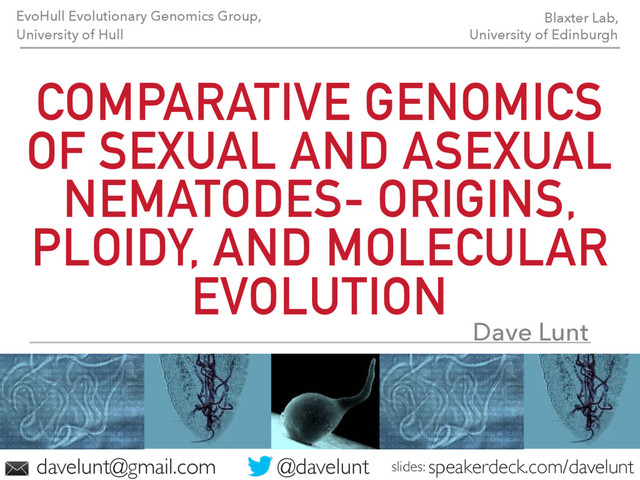 EvoHull Evolutionary Genomics Group, University of Hull

Blaxter Lab, University of Edinburgh

COMPARATIVE GENOMICS OF SEXUAL AND ASEXUAL NEMATODES- ORIGINS, PLOIDY, AND MOLECULAR EVOLUTION

Dave Lunt

davelunt@gmail.com @davelunt slides: speakerdeck.com/davelunt